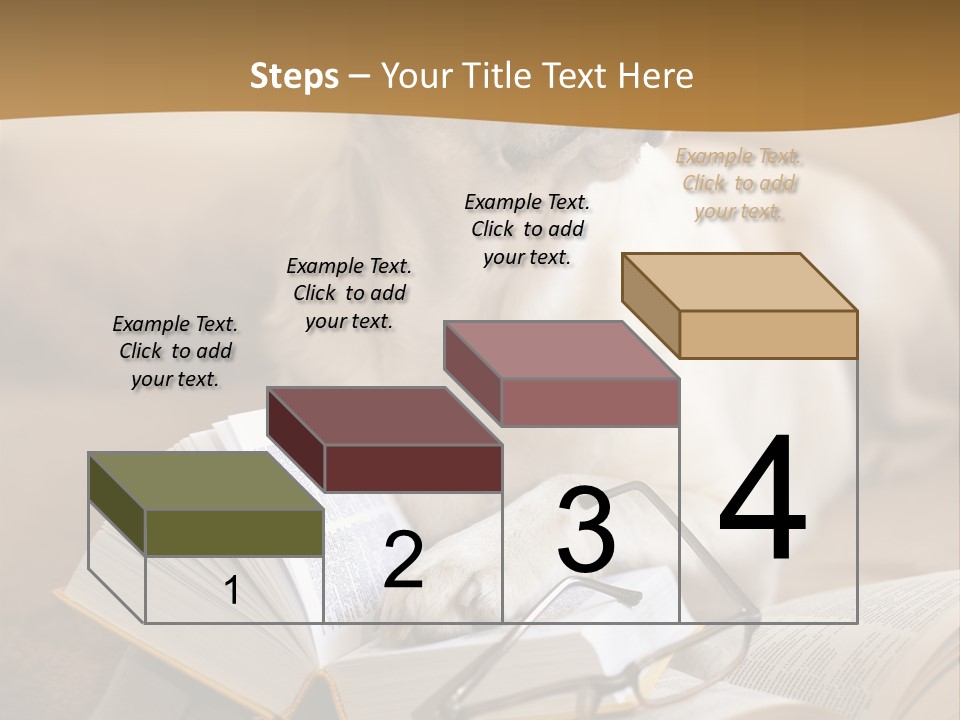 Steps – Your Title Text Here

Example Text. Click to add your text.

Example Text. Click to add your text.

Example Text. Click to add your text.

Example Text. Click to add your text.

1

2

3

4